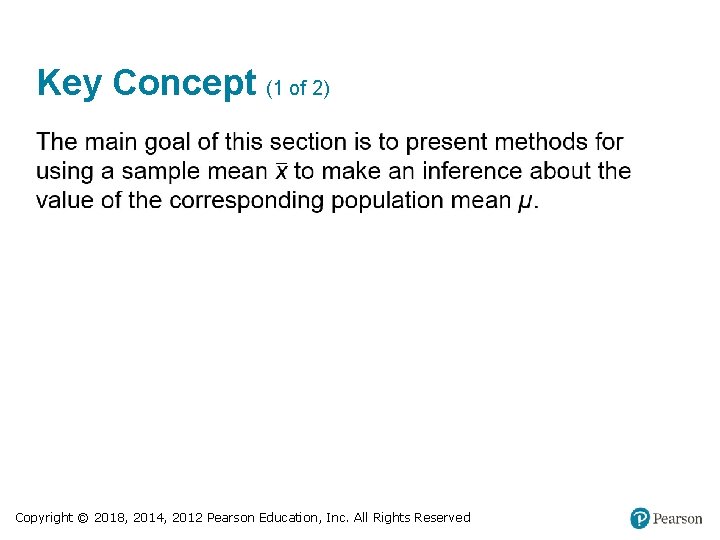 Key Concept (1 of 2)

The main goal of this section is to present methods for using a sample mean $\bar{x}$ to make an inference about the value of the corresponding population mean $\mu$.

Copyright © 2018, 2014, 2012 Pearson Education, Inc. All Rights Reserved

Pearson